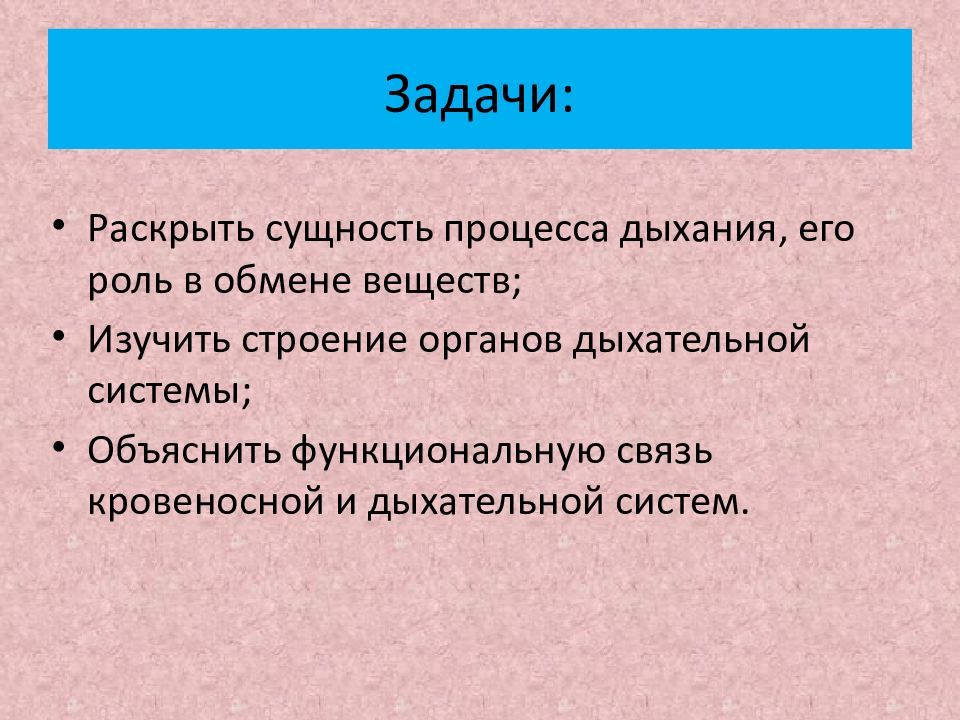 Задачи:

• Раскрыть сущность процесса дыхания, его роль в обмене веществ;
• Изучить строение органов дыхательной системы;
• Объяснить функциональную связь кровеносной и дыхательной систем.